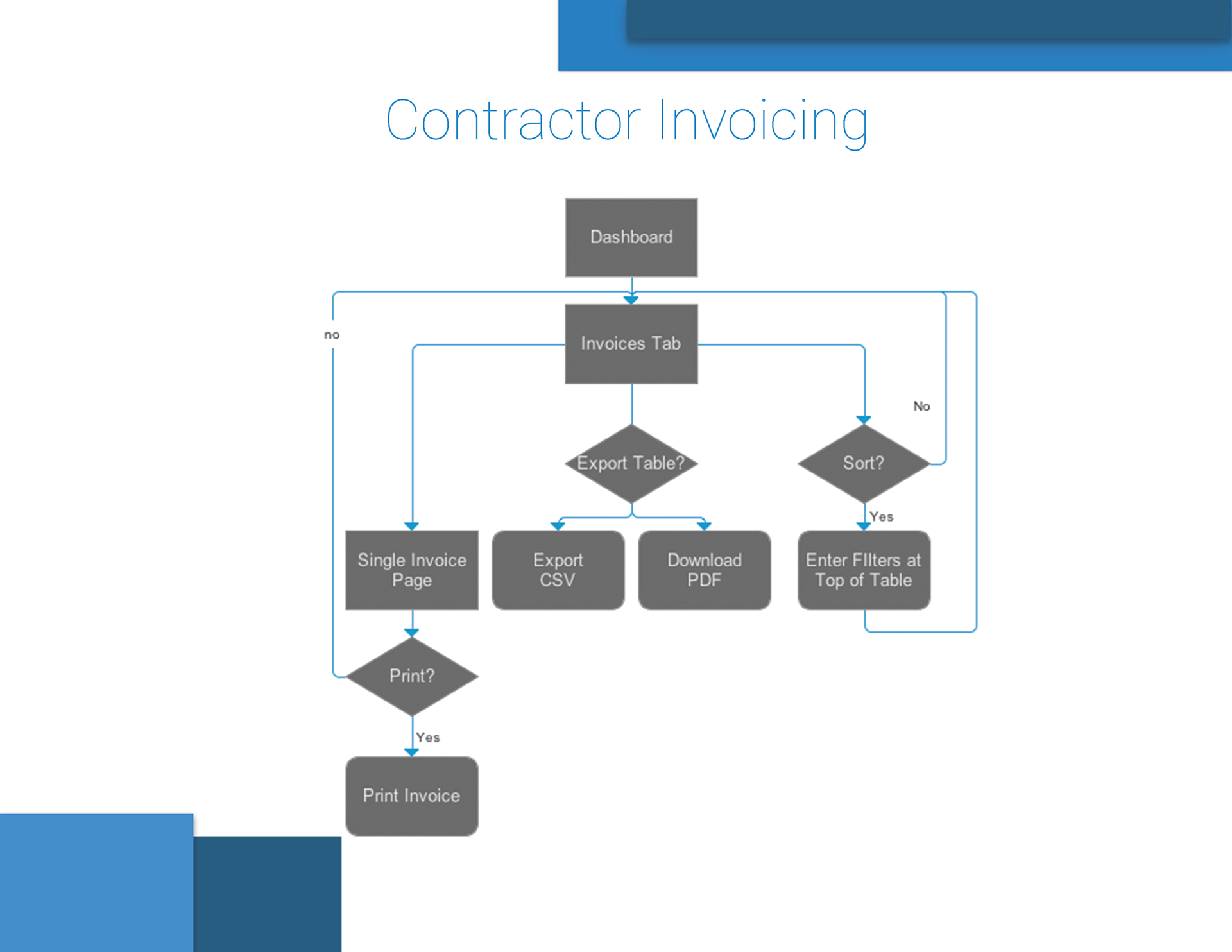 Contractor Invoicing

Dashboard

no

Invoices Tab

No

Export Table?

Sort?

Yes

Single Invoice Page

Export CSV

Download PDF

Enter FIlters at Top of Table

Print?

Yes

Print Invoice